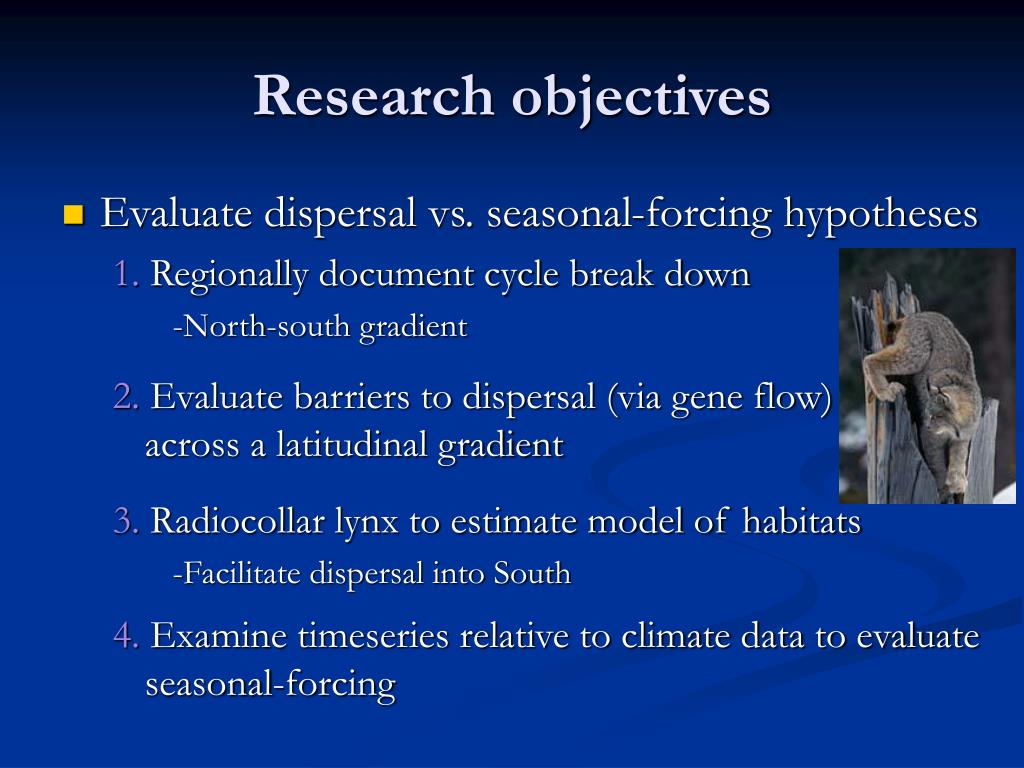 Research objectives

Evaluate dispersal vs. seasonal-forcing hypotheses

1. Regionally document cycle break down

-North-south gradient

2. Evaluate barriers to dispersal (via gene flow) across a latitudinal gradient

3. Radiocollar lynx to estimate model of habitats

-Facilitate dispersal into South

4. Examine timeseries relative to climate data to evaluate seasonal-forcing